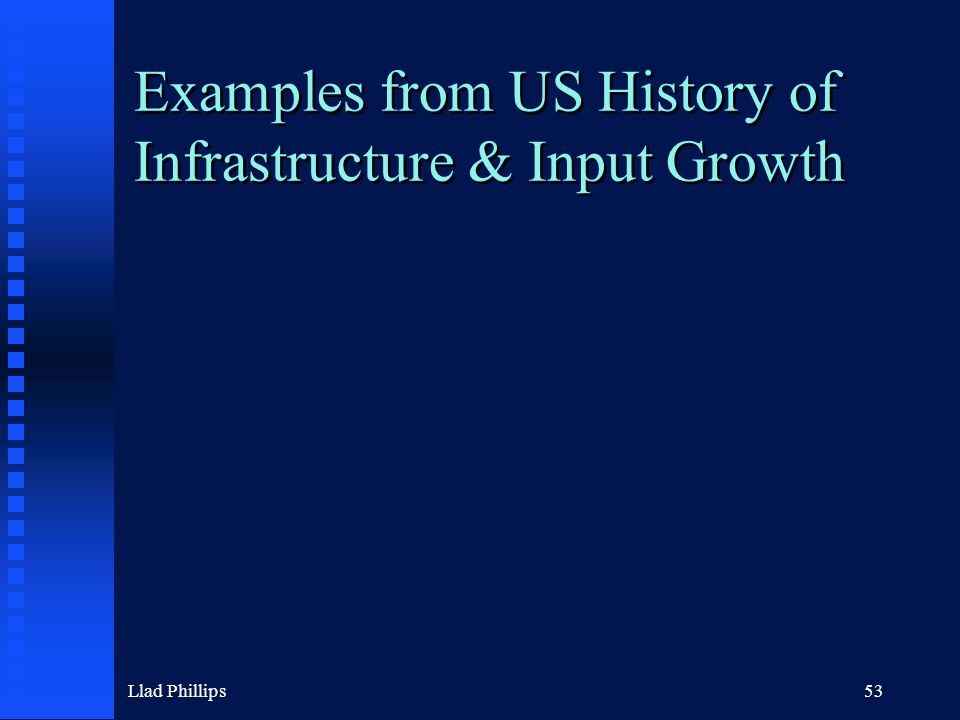 Examples from US History of Infrastructure & Input Growth

Llad Phillips

53